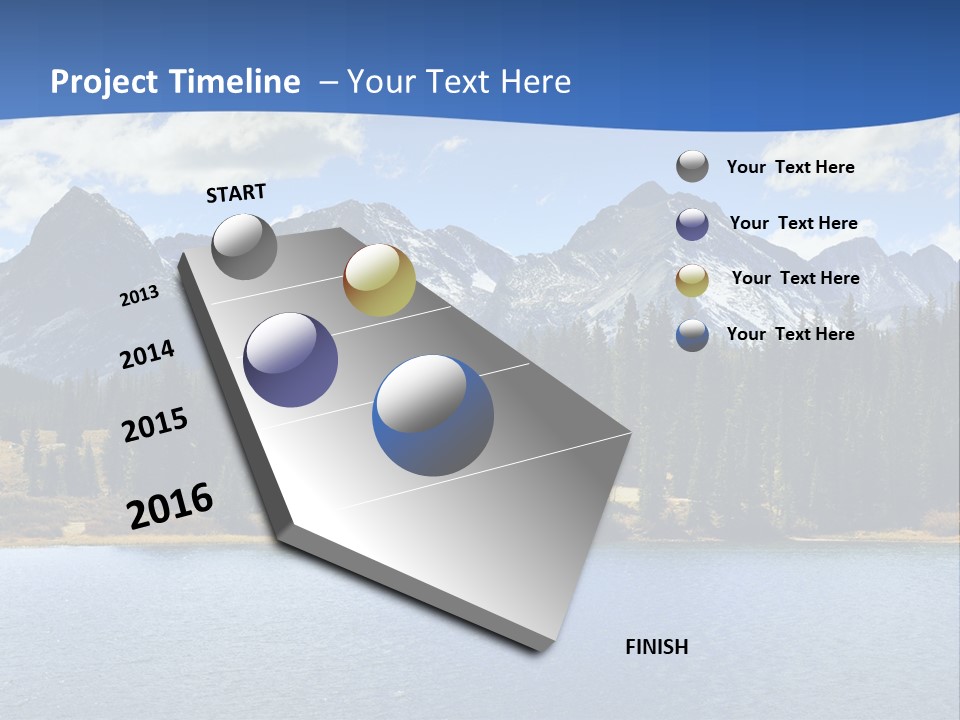 Project Timeline – Your Text Here

START

2013

2014

2015

2016

FINISH

Your Text Here

Your Text Here

Your Text Here

Your Text Here